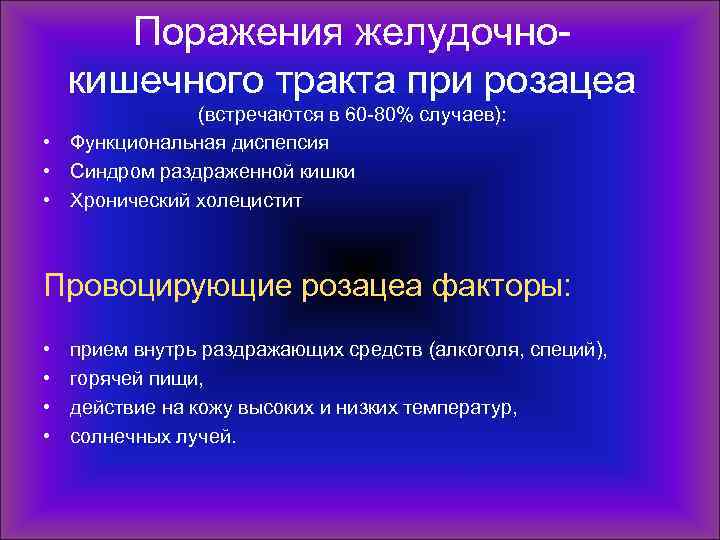 Поражения желудочно-кишечного тракта при розацеа
(встречаются в 60-80% случаев):

• Функциональная диспепсия
• Синдром раздраженной кишки
• Хронический холецистит

Провоцирующие розацеа факторы:

• прием внутрь раздражающих средств (алкоголя, специй),
• горячей пищи,
• действие на кожу высоких и низких температур,
• солнечных лучей.